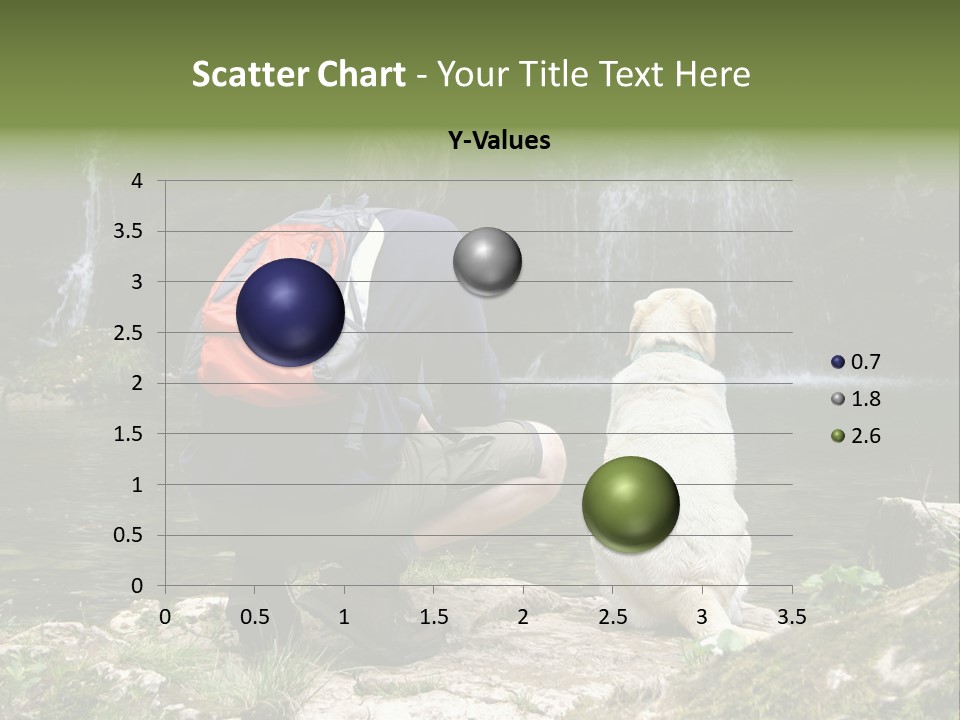 Scatter Chart - Your Title Text Here

Y-Values

4
3.5
3
2.5
2
1.5
1
0.5
0

0 0.5 1 1.5 2 2.5 3 3.5

0.7
1.8
2.6